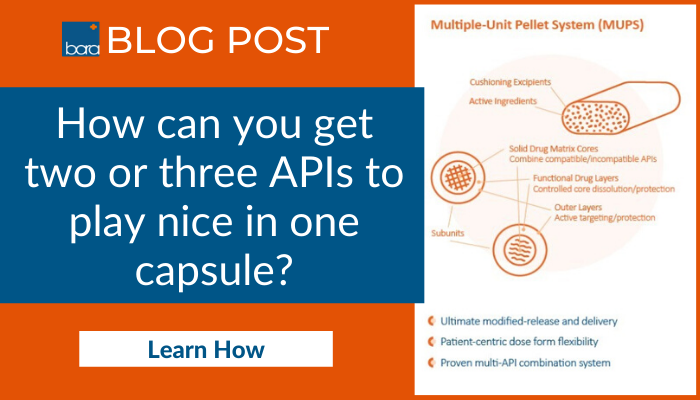 bara BLOG POST

How can you get two or three APIs to play nice in one capsule?

Learn How

Multiple-Unit Pellet System (MUPS)

Cushioning Excipients

Active Ingredients

Solid Drug Matrix Cores
Combine compatible/incompatible APIs

Functional Drug Layers
Controlled core dissolution/protection

Outer Layers
Active targeting/protection

Subunits

Ultimate modified-release and delivery

Patient-centric dose form flexibility

Proven multi-API combination system